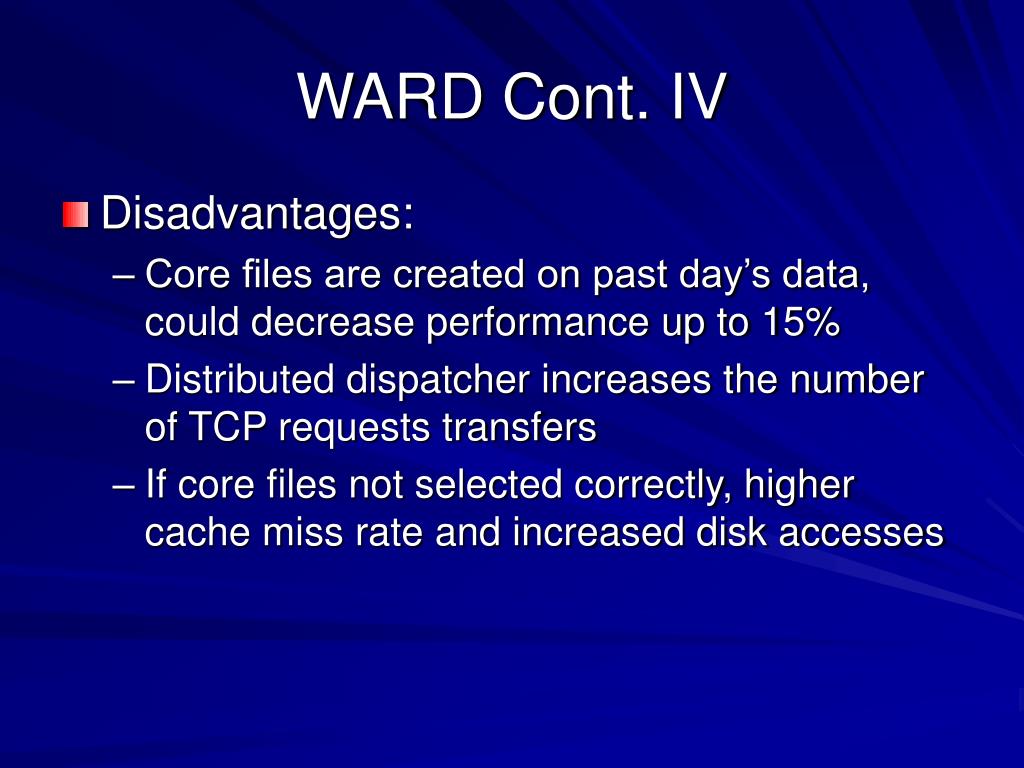 WARD Cont. IV

Disadvantages:

– Core files are created on past day’s data, could decrease performance up to 15%

– Distributed dispatcher increases the number of TCP requests transfers

– If core files not selected correctly, higher cache miss rate and increased disk accesses